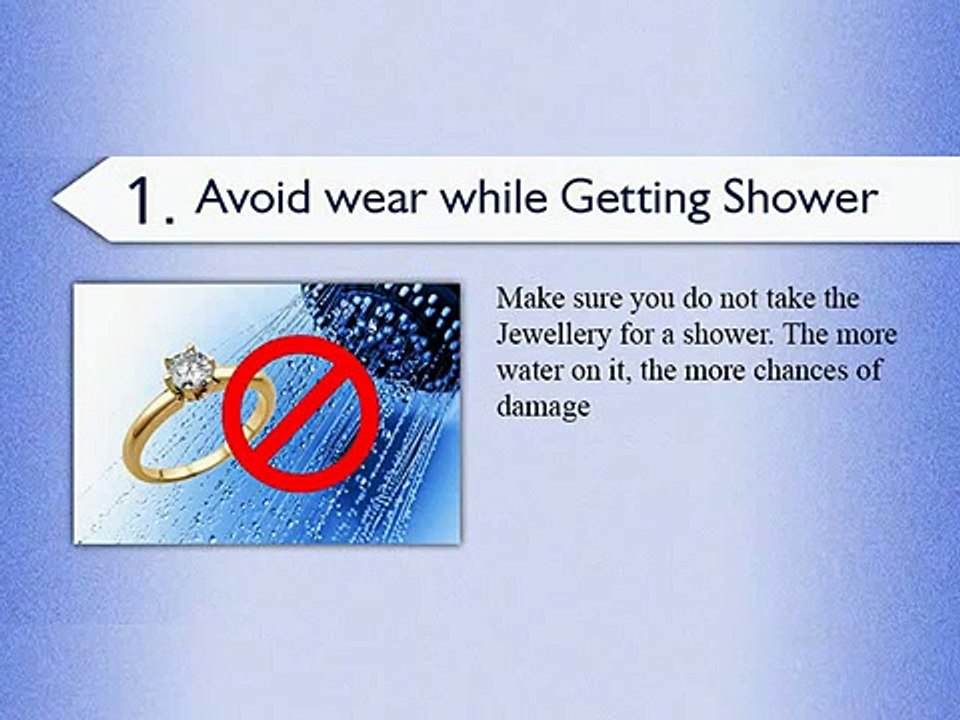 1. Avoid wear while Getting Shower

Make sure you do not take the Jewellery for a shower. The more water on it, the more chances of damage